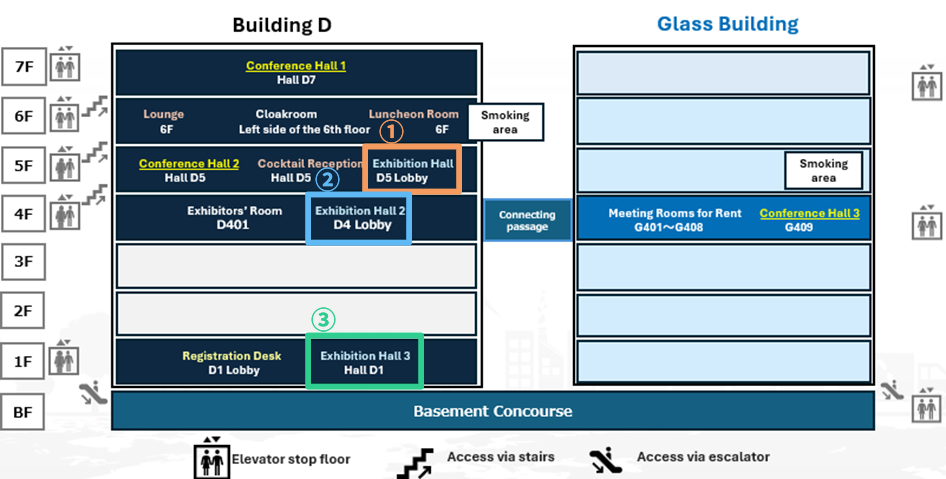 Building D

Glass Building

7F

6F

5F

4F

3F

2F

1F

BF

Conference Hall 1
Hall D7

Lounge
6F

Cloakroom
Left side of the 6th floor

Luncheon Room
6F

①

Smoking area

Conference Hall 2
Hall D5

Cocktail Reception
Hall D5

②

Exhibition Hall
D5 Lobby

Exhibitors' Room
D401

Exhibition Hall 2
D4 Lobby

Connecting passage

Smoking area

Meeting Rooms for Rent
G401～G408

Conference Hall 3
G409

③

Registration Desk
D1 Lobby

Exhibition Hall 3
Hall D1

Basement Concourse

Elevator stop floor

Access via stairs

Access via escalator